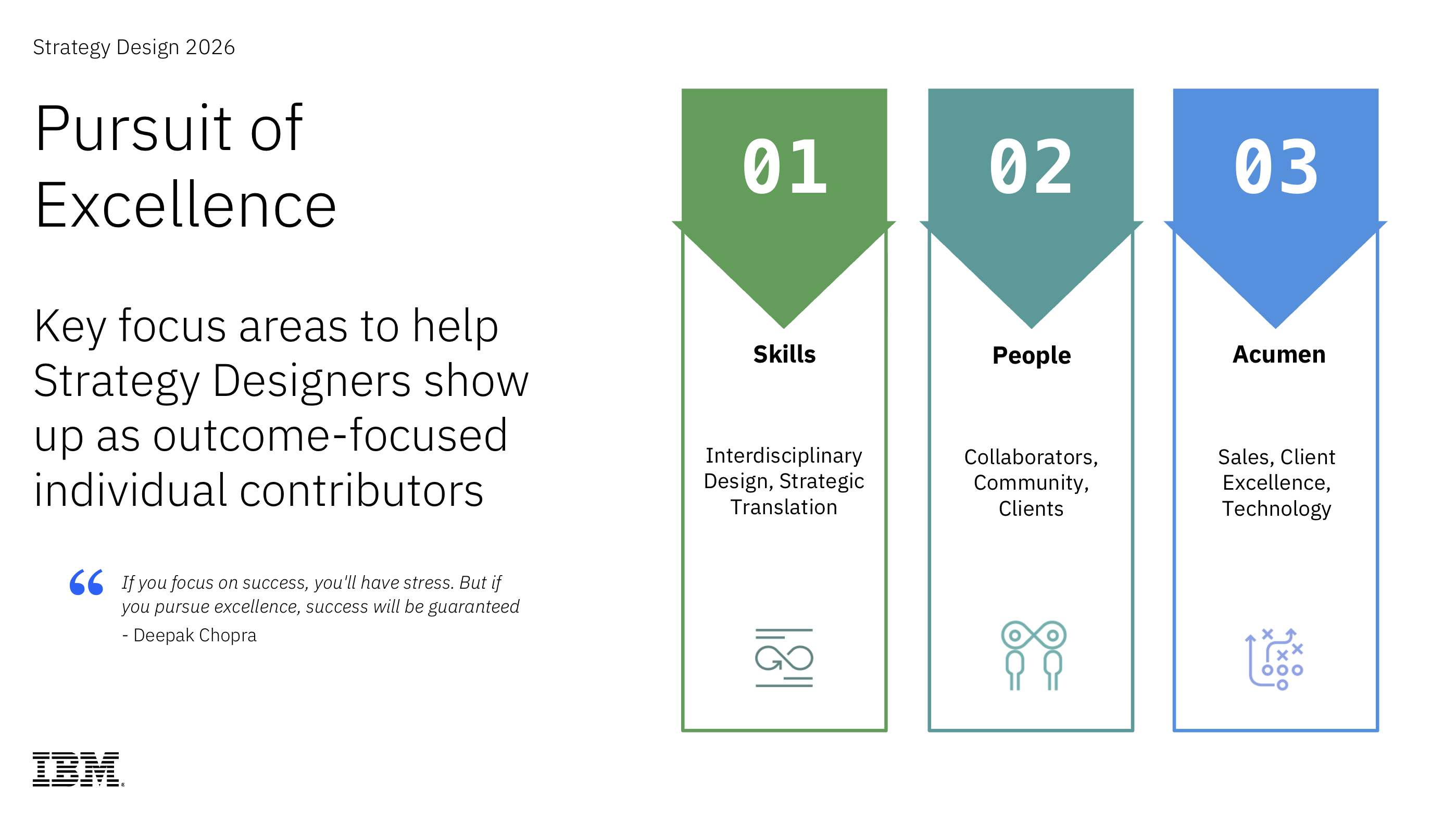 Strategy Design 2026

Pursuit of Excellence

Key focus areas to help Strategy Designers show up as outcome-focused individual contributors

“ If you focus on success, you'll have stress. But if you pursue excellence, success will be guaranteed
- Deepak Chopra

IBM

01

Skills

Interdisciplinary Design, Strategic Translation

02

People

Collaborators, Community, Clients

03

Acumen

Sales, Client Excellence, Technology